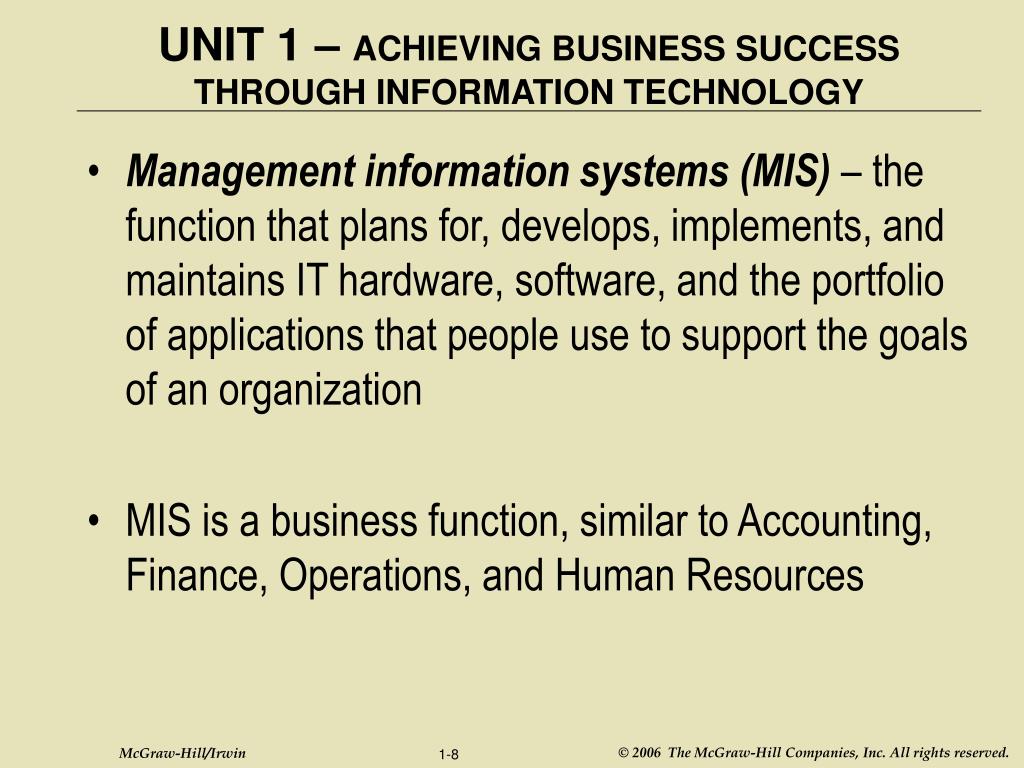 UNIT 1 – ACHIEVING BUSINESS SUCCESS THROUGH INFORMATION TECHNOLOGY

• Management information systems (MIS) – the function that plans for, develops, implements, and maintains IT hardware, software, and the portfolio of applications that people use to support the goals of an organization

• MIS is a business function, similar to Accounting, Finance, Operations, and Human Resources

McGraw-Hill/Irwin

1-8

© 2006 The McGraw-Hill Companies, Inc. All rights reserved.